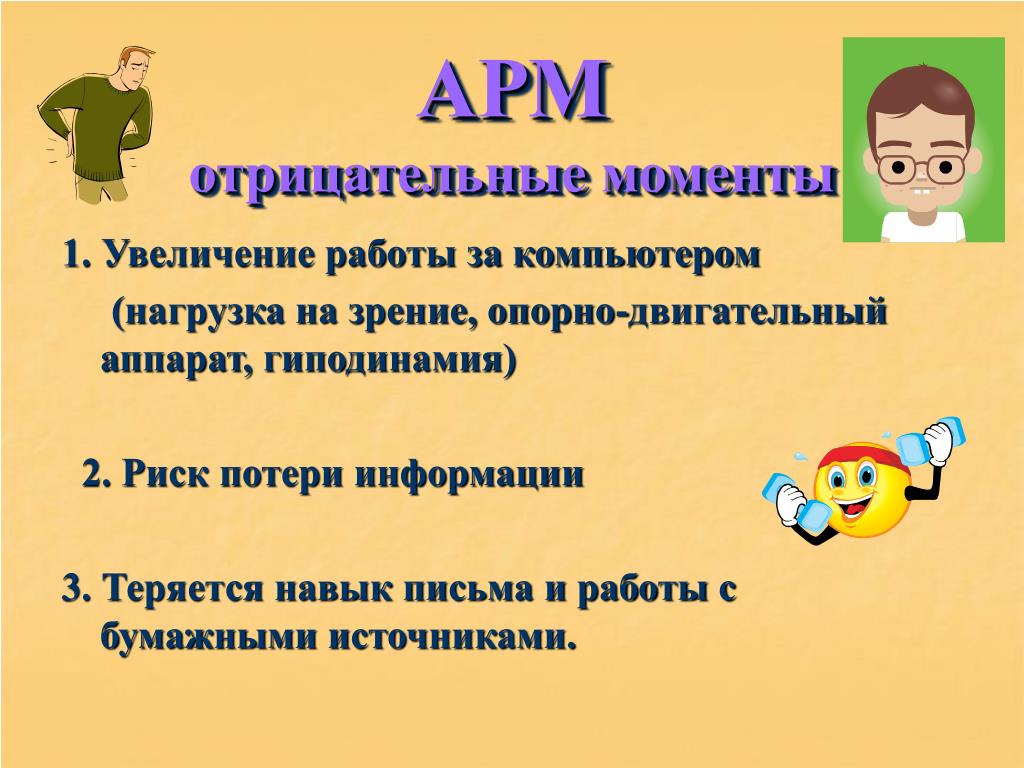 АРМ
отрицательные моменты

1. Увеличение работы за компьютером (нагрузка на зрение, опорно-двигательный аппарат, гиподинамия)

2. Риск потери информации

3. Теряется навык письма и работы с бумажными источниками.